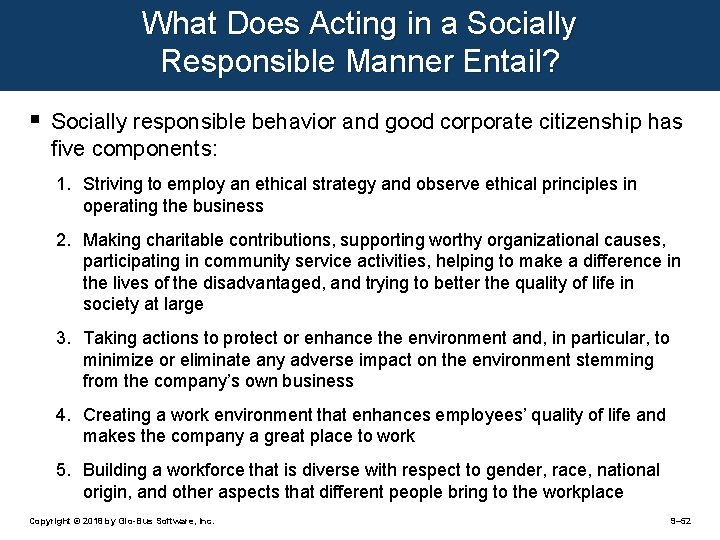 What Does Acting in a Socially Responsible Manner Entail?

▪ Socially responsible behavior and good corporate citizenship has five components:

1. Striving to employ an ethical strategy and observe ethical principles in operating the business

2. Making charitable contributions, supporting worthy organizational causes, participating in community service activities, helping to make a difference in the lives of the disadvantaged, and trying to better the quality of life in society at large

3. Taking actions to protect or enhance the environment and, in particular, to minimize or eliminate any adverse impact on the environment stemming from the company's own business

4. Creating a work environment that enhances employees' quality of life and makes the company a great place to work

5. Building a workforce that is diverse with respect to gender, race, national origin, and other aspects that different people bring to the workplace

Copyright © 2018 by Glo-Bus Software, Inc.

9–52